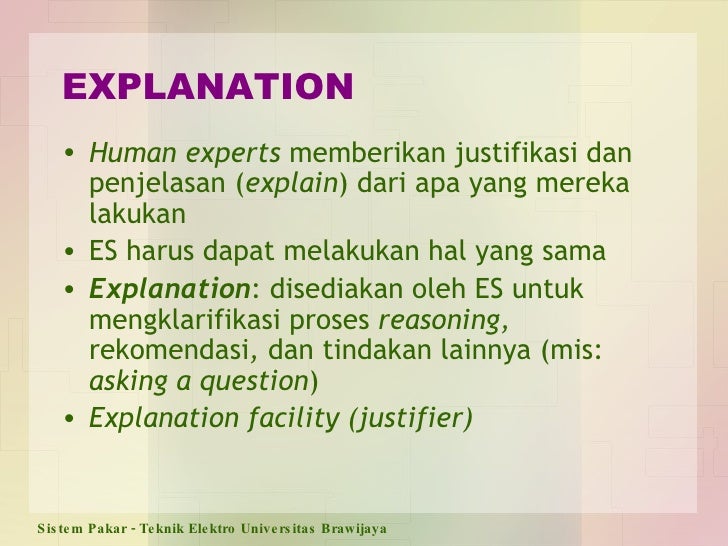 EXPLANATION

• Human experts memberikan justifikasi dan penjelasan (explain) dari apa yang mereka lakukan
• ES harus dapat melakukan hal yang sama
• Explanation: disediakan oleh ES untuk mengklarifikasi proses reasoning, rekomendasi, dan tindakan lainnya (mis: asking a question)
• Explanation facility (justifier)

Sistem Pakar - Teknik Elektro Universitas Brawijaya